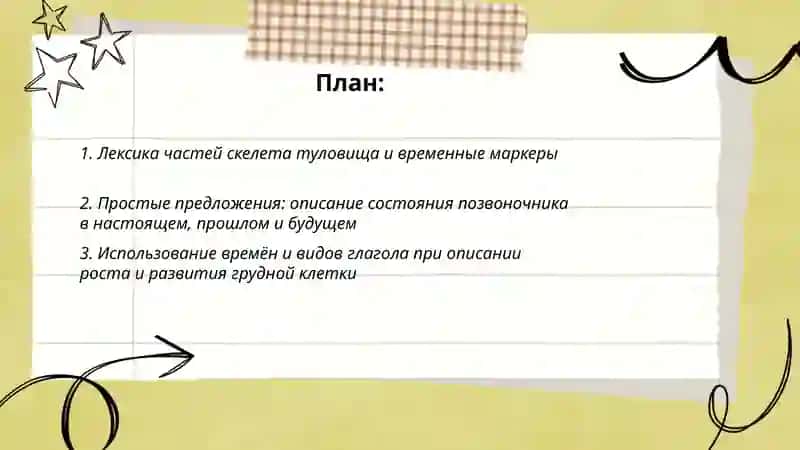 План:

1. Лексика частей скелета туловища и временные маркеры

2. Простые предложения: описание состояния позвоночника в настоящем, прошлом и будущем

3. Использование времён и видов глагола при описании роста и развития грудной клетки